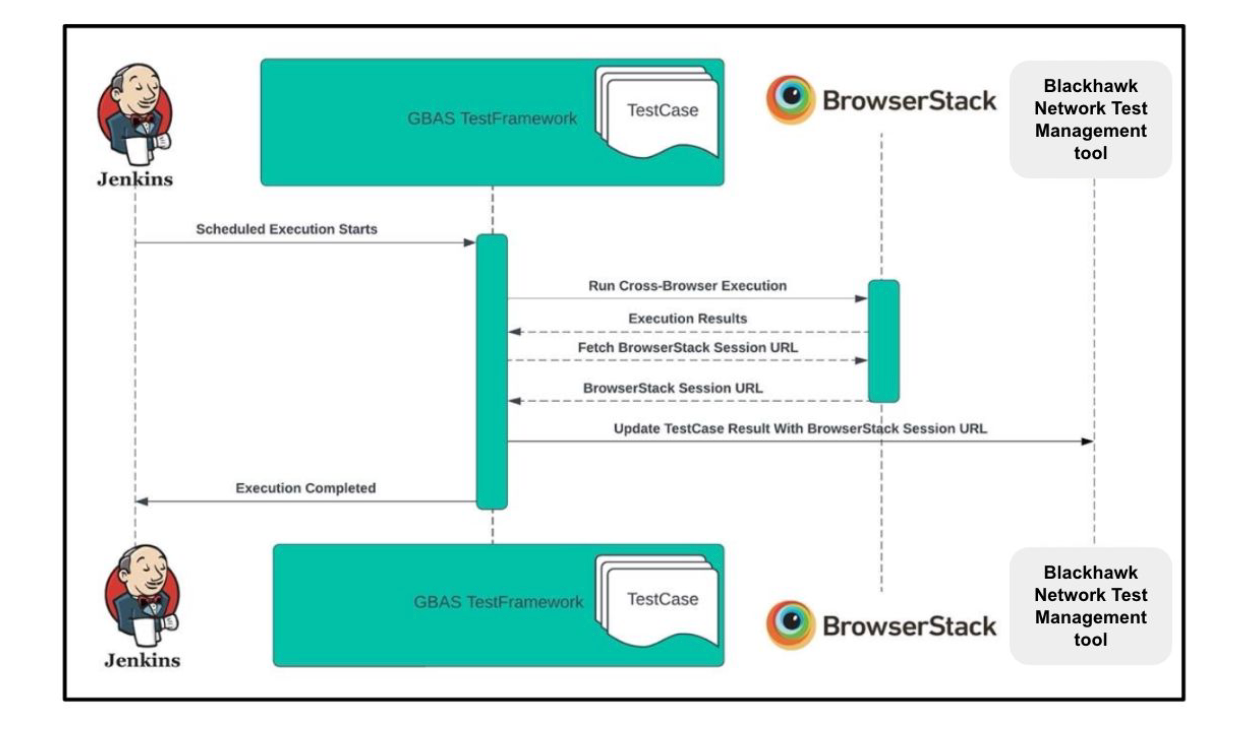 Jenkins

GBAS TestFramework

TestCase

BrowserStack

Blackhawk Network Test Management tool

Scheduled Execution Starts

Run Cross-Browser Execution

Execution Results

Fetch BrowserStack Session URL

BrowserStack Session URL

Update TestCase Result With BrowserStack Session URL

Execution Completed

Jenkins

GBAS TestFramework

TestCase

BrowserStack

Blackhawk Network Test Management tool